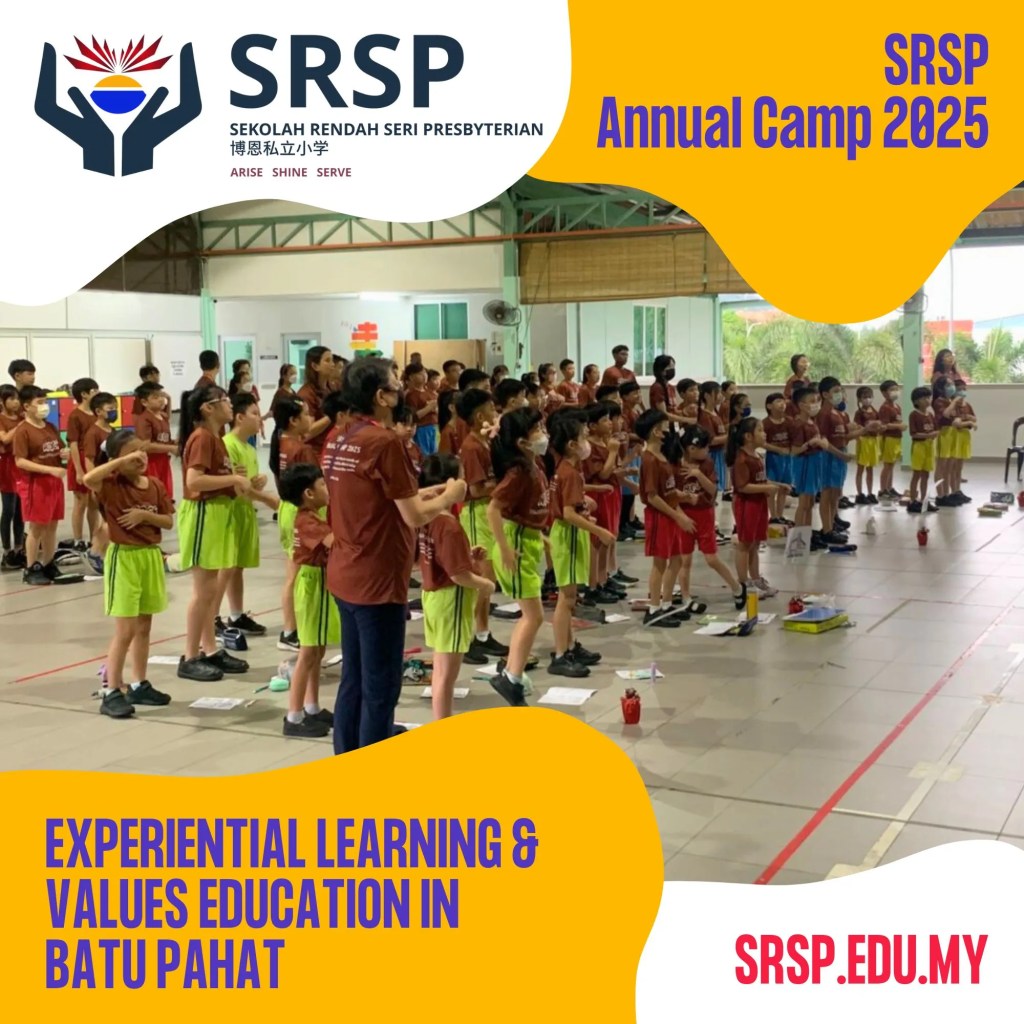 SRSP
SEKOLAH RENDAH SERI PRESBYTERIAN
博恩私立小学
ARISE SHINE SERVE

SRSP
Annual Camp 2025

EXPERIENTIAL LEARNING & VALUES EDUCATION IN BATU PAHAT

SRSP.EDU.MY